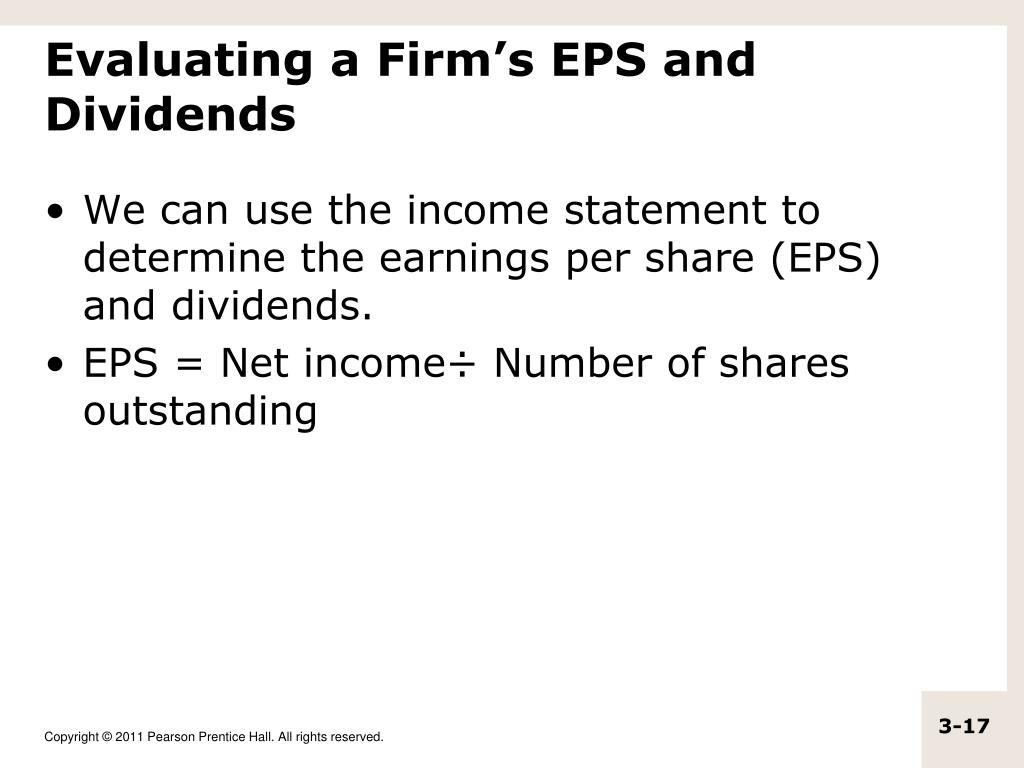 Evaluating a Firm’s EPS and Dividends

• We can use the income statement to determine the earnings per share (EPS) and dividends.

• EPS = Net income÷ Number of shares outstanding

Copyright © 2011 Pearson Prentice Hall. All rights reserved.

3-17